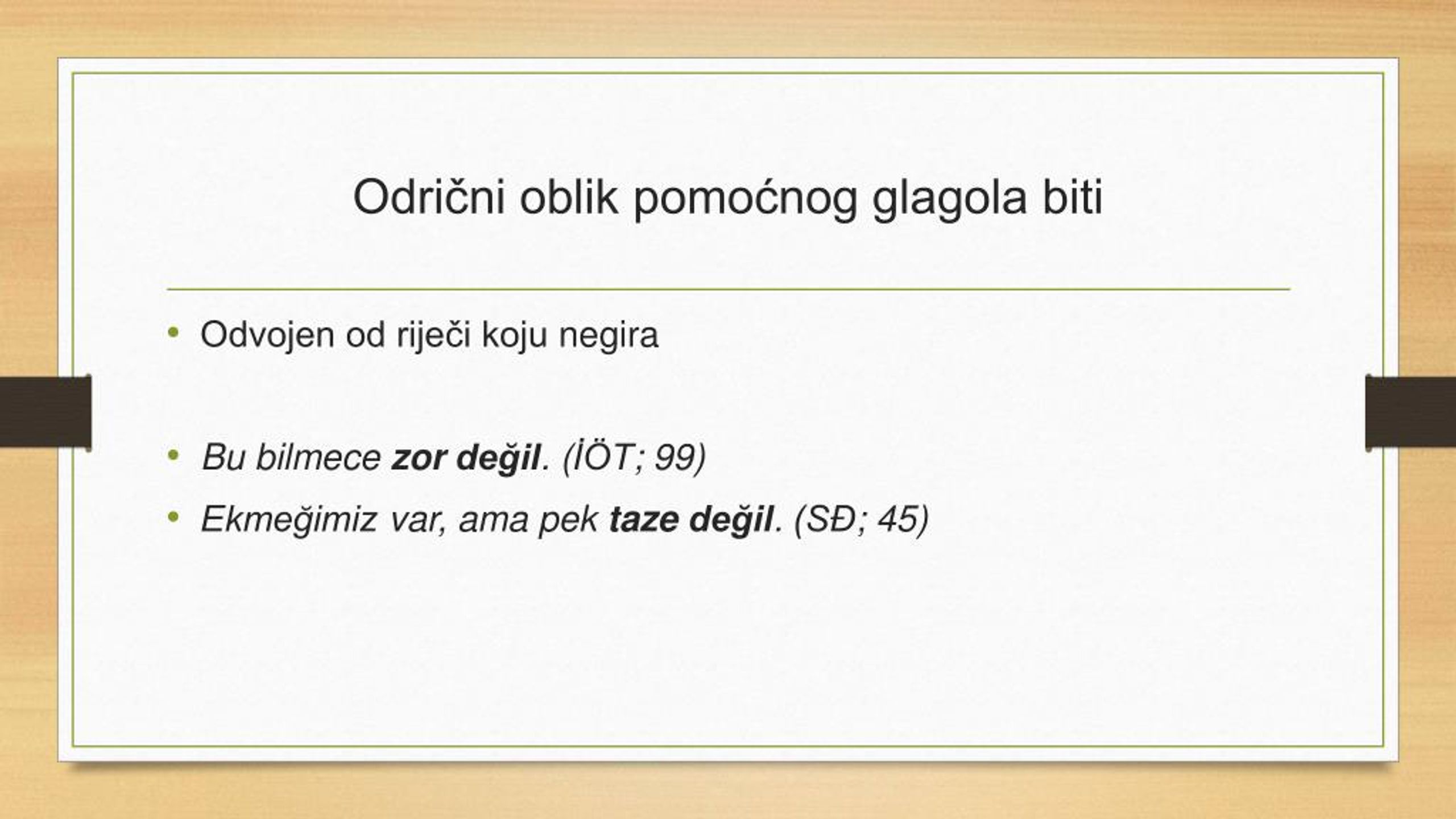 Odrični oblik pomoćnog glagola biti

• Odvojen od riječi koju negira

• Bu bilmece zor değil. (İÖT; 99)
• Ekmeğimiz var, ama pek taze değil. (SĐ; 45)